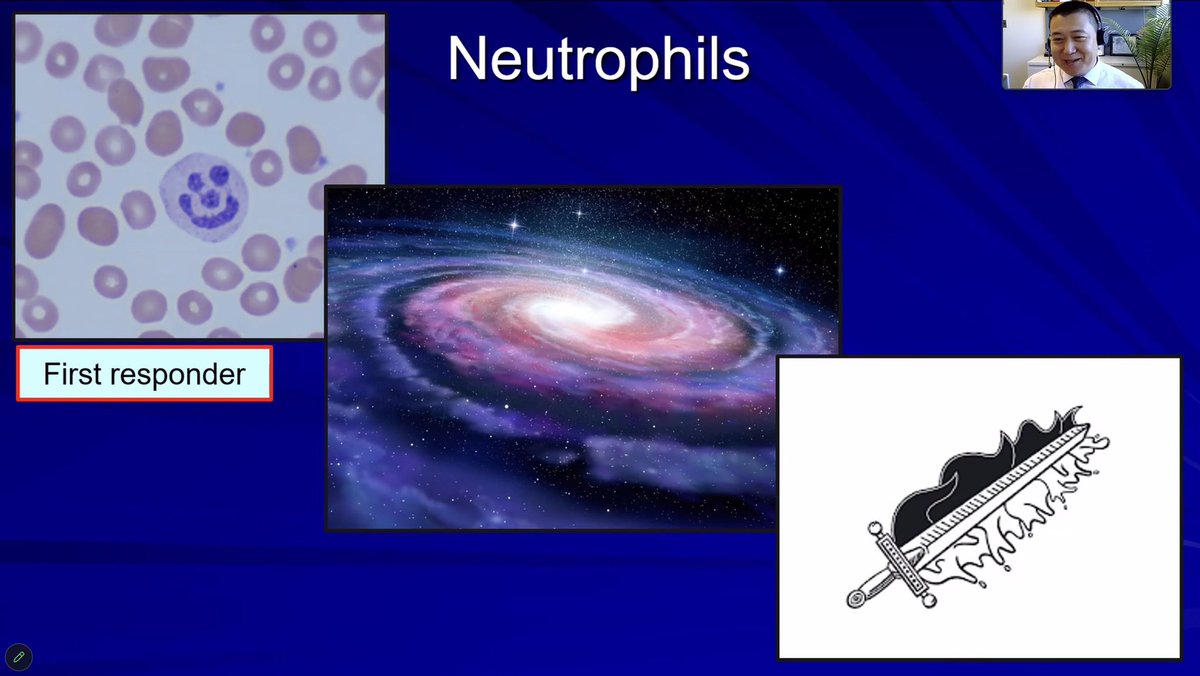 Neutrophils

First responder